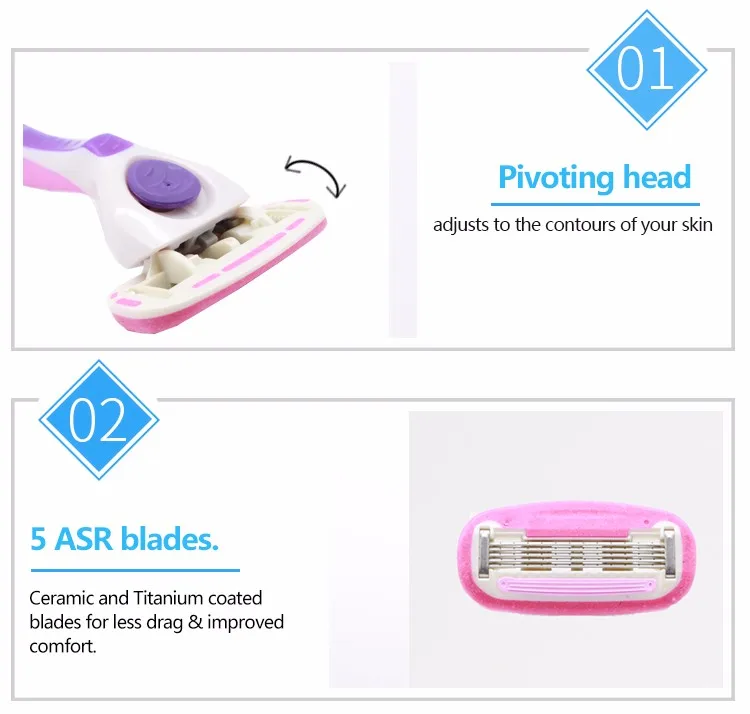 01

Pivoting head

adjusts to the contours of your skin

02

5 ASR blades.

Ceramic and Titanium coated blades for less drag & improved comfort.